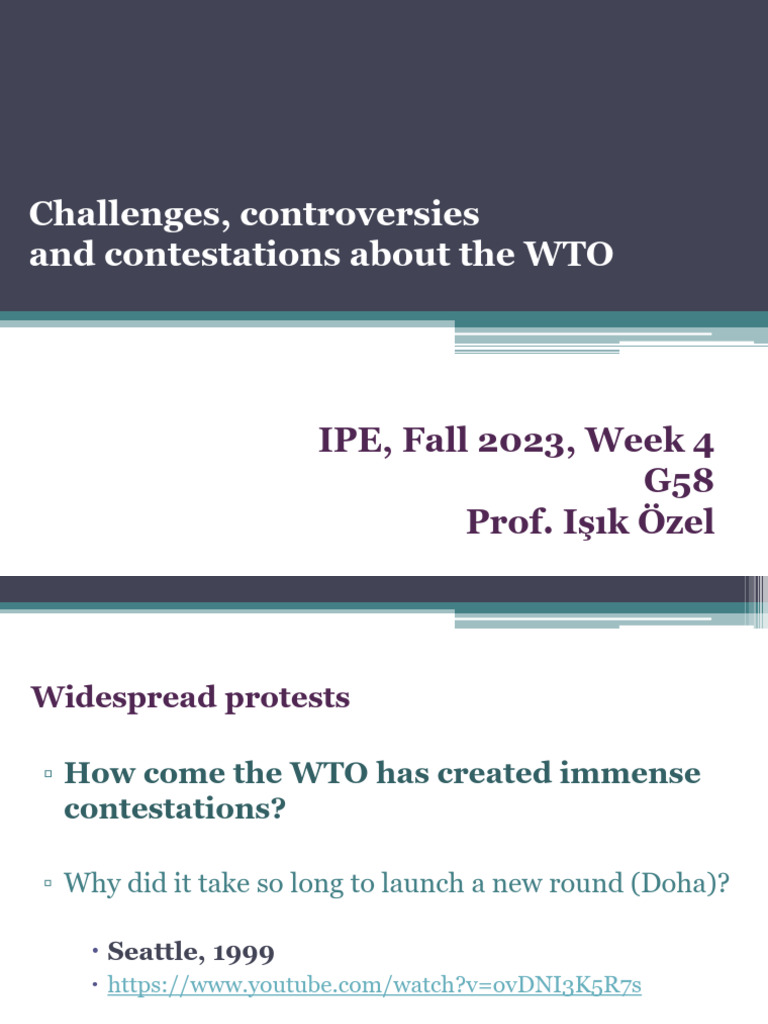 Challenges, controversies and contestations about the WTO

IPE, Fall 2023, Week 4
G58
Prof. Işık Özel

Widespread protests

▫ How come the WTO has created immense contestations?

▫ Why did it take so long to launch a new round (Doha)?

• Seattle, 1999
• https://www.youtube.com/watch?v=ovDNI3K5R7s